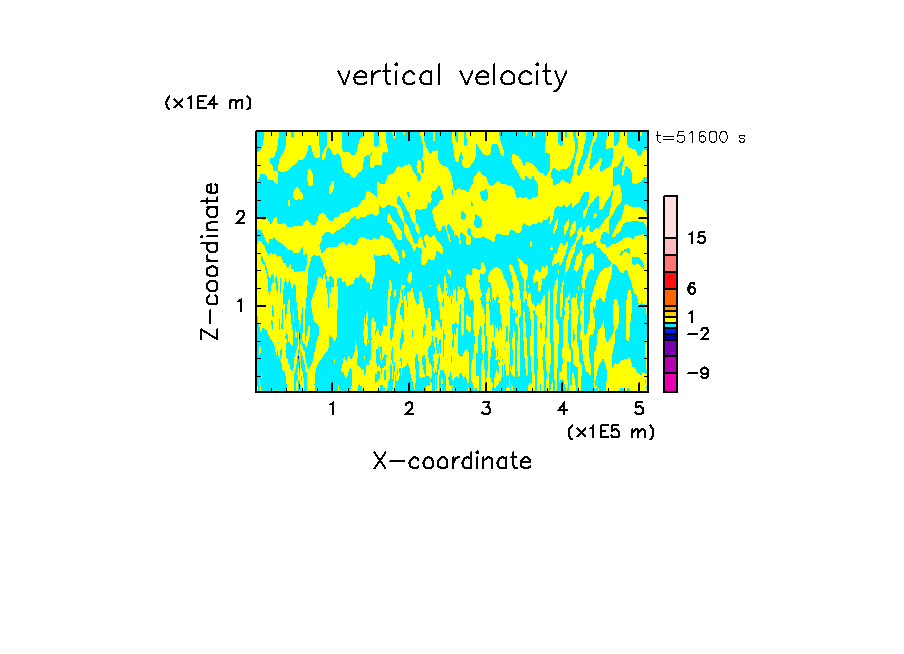 vertical velocity

(x1E4 m)

t=51600 s

Z-coordinate

2

1

15

6

1

−2

−9

1 2 3 4 5

(x1E5 m)

X-coordinate